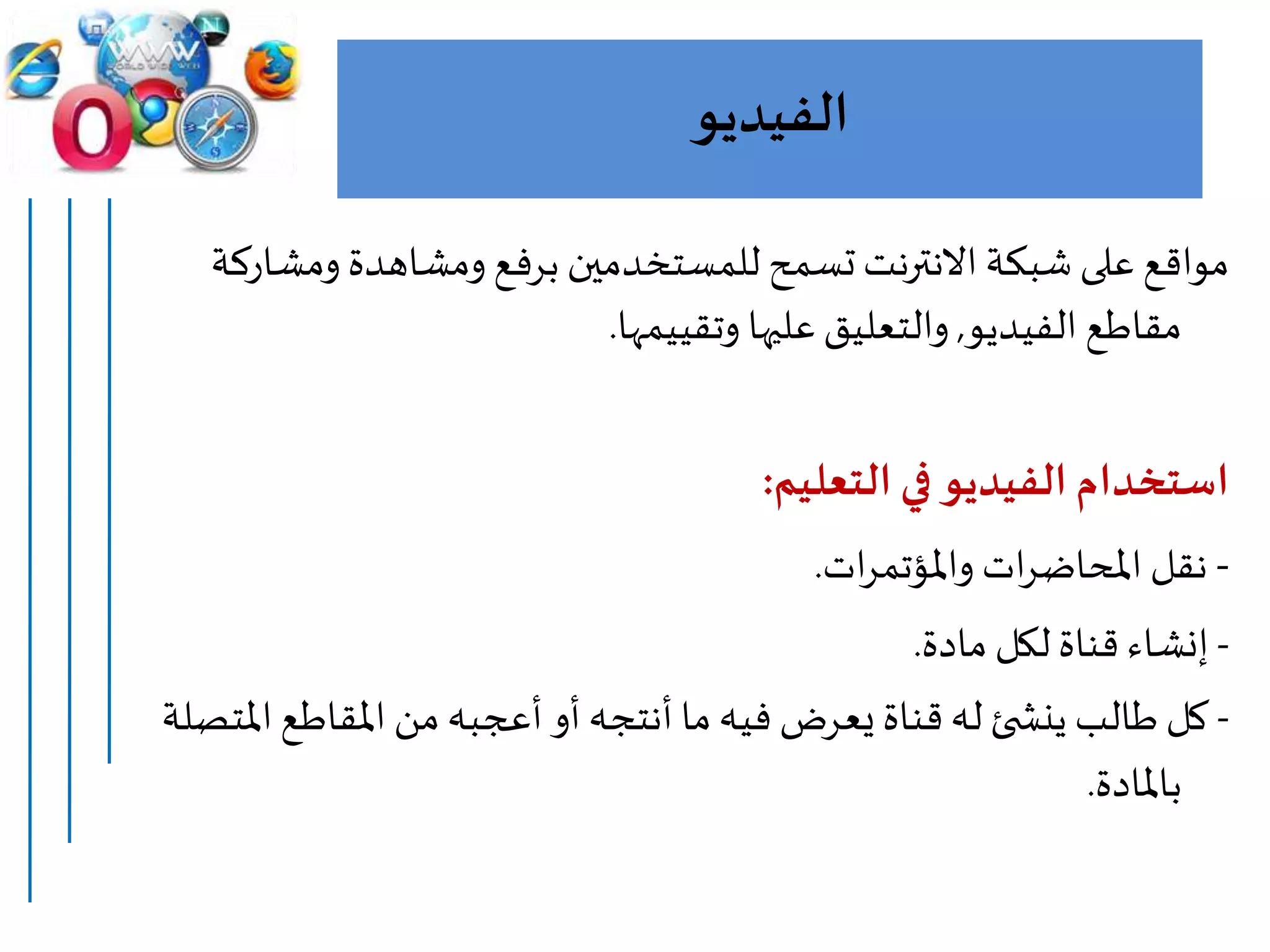 WWW
WORLD WIDE WEB

الفيديو

مواقع على شبكة الانترنت تسمح للمستخدمين برفع ومشاهدة ومشاركة مقاطع الفيديو, والتعليق عليها وتقييمها.

استخدام الفيديو في التعليم:

- نقل المحاضرات والمؤتمرات.

- إنشاء قناة لكل مادة.

- كل طالب ينشئ له قناة يعرض فيه ما أنتجه أو أعجبه من المقاطع المتصلة بالمادة.